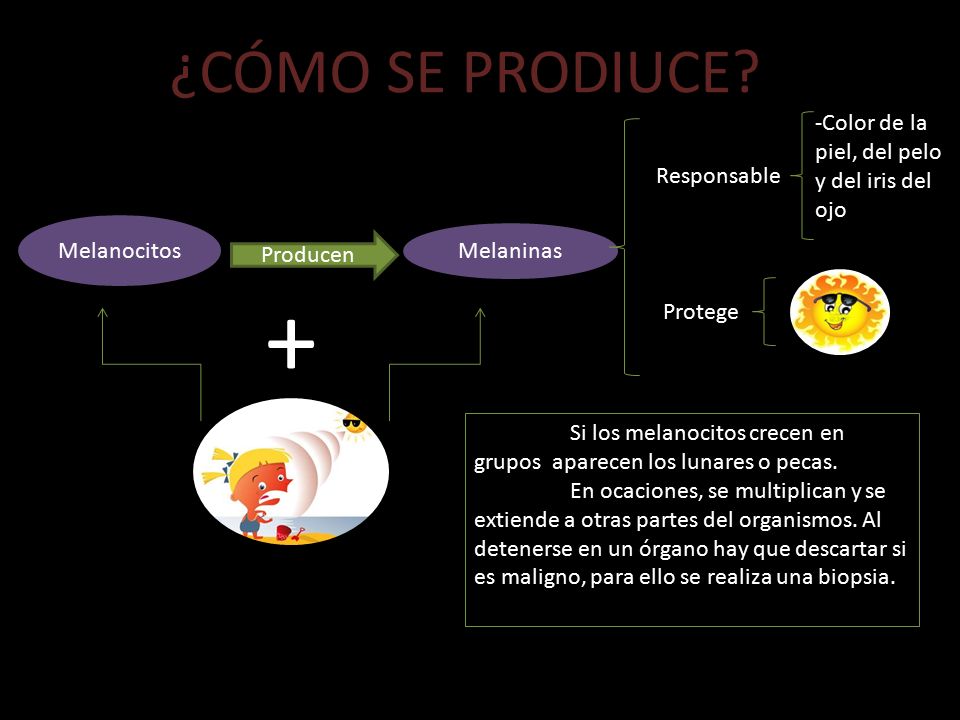 ¿CÓMO SE PRODIUCE?

Melanocitos

Producen

Melaninas

Responsable

-Color de la piel, del pelo y del iris del ojo

Protege

+

Si los melanocitos crecen en grupos aparecen los lunares o pecas.

En ocaciones, se multiplican y se extiende a otras partes del organismos. Al detenerse en un órgano hay que descartar si es maligno, para ello se realiza una biopsia.